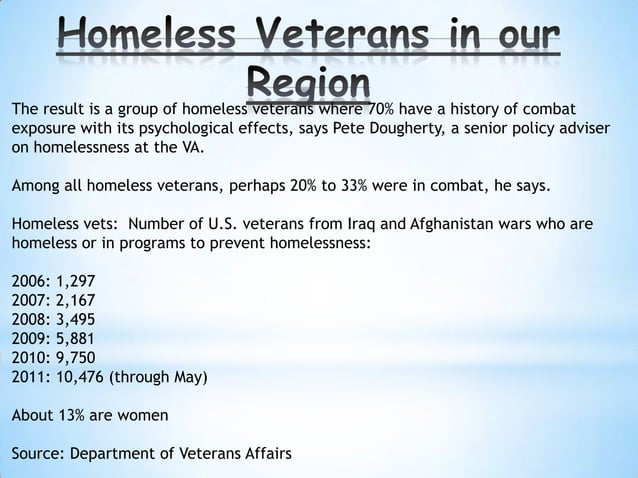 Homeless Veterans in our Region

The result is a group of homeless veterans where 70% have a history of combat exposure with its psychological effects, says Pete Dougherty, a senior policy adviser on homelessness at the VA.

Among all homeless veterans, perhaps 20% to 33% were in combat, he says.

Homeless vets: Number of U.S. veterans from Iraq and Afghanistan wars who are homeless or in programs to prevent homelessness:

2006: 1,297
2007: 2,167
2008: 3,495
2009: 5,881
2010: 9,750
2011: 10,476 (through May)

About 13% are women

Source: Department of Veterans Affairs